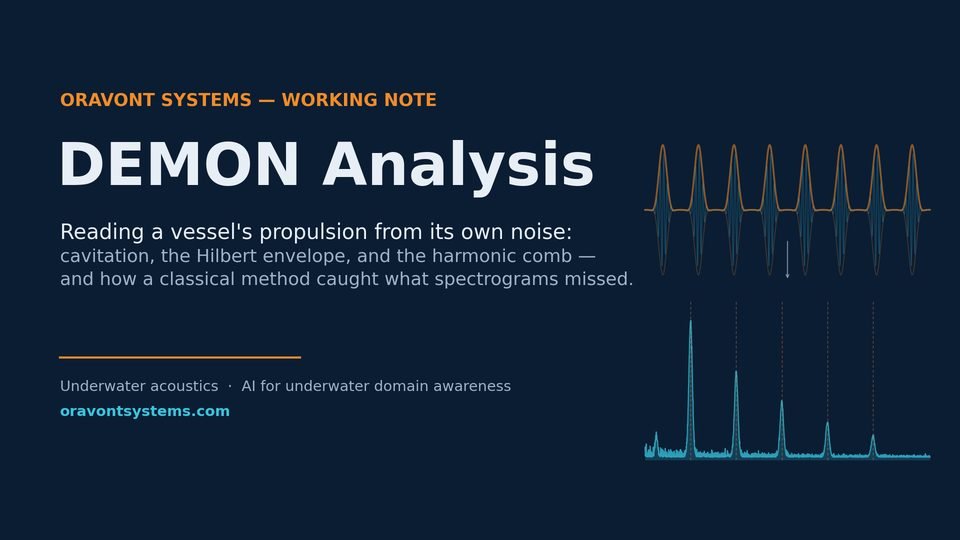 ORAVONT SYSTEMS — WORKING NOTE

DEMON Analysis

Reading a vessel's propulsion from its own noise: cavitation, the Hilbert envelope, and the harmonic comb — and how a classical method caught what spectrograms missed.

Underwater acoustics · AI for underwater domain awareness

oravontsystems.com